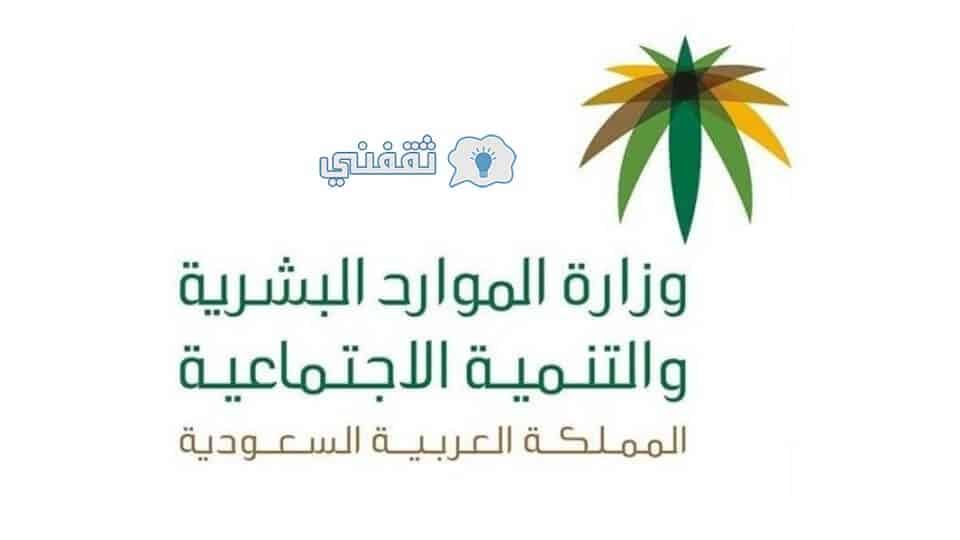 ثقفني

وزارة الموارد البشرية
والتنمية الاجتماعية
المملكة العربية السعودية